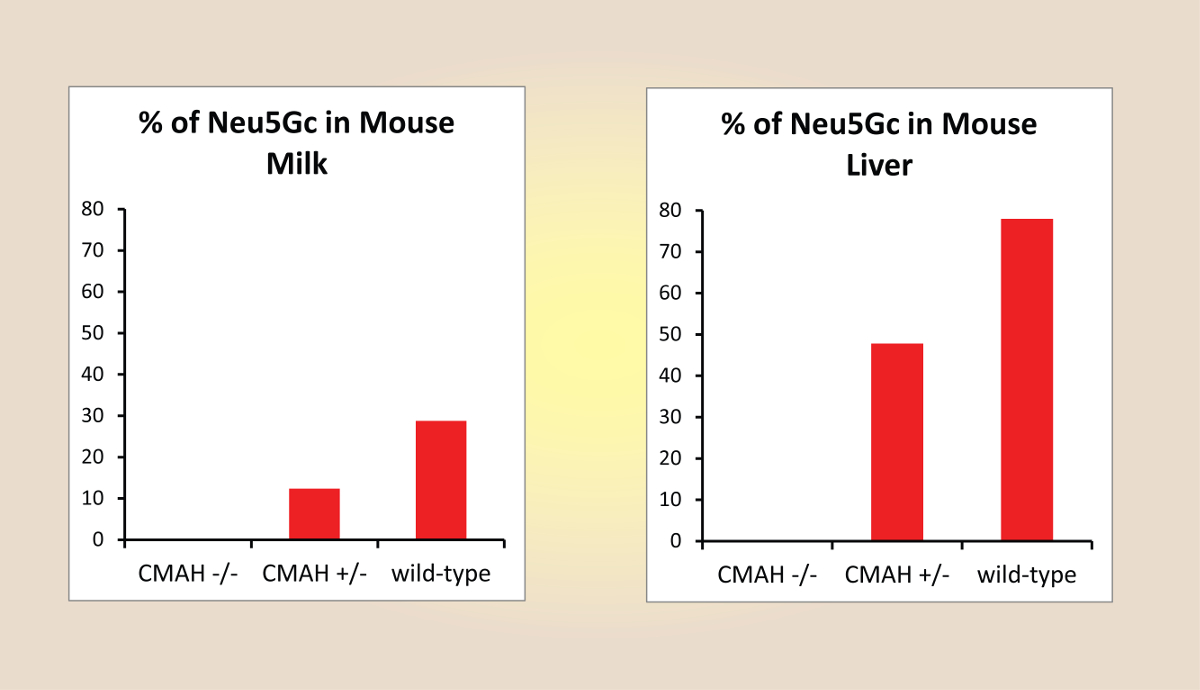 % of Neu5Gc in Mouse Milk

80
70
60
50
40
30
20
10
0

CMAH -/-
CMAH +/-
wild-type

% of Neu5Gc in Mouse Liver

80
70
60
50
40
30
20
10
0

CMAH -/-
CMAH +/-
wild-type